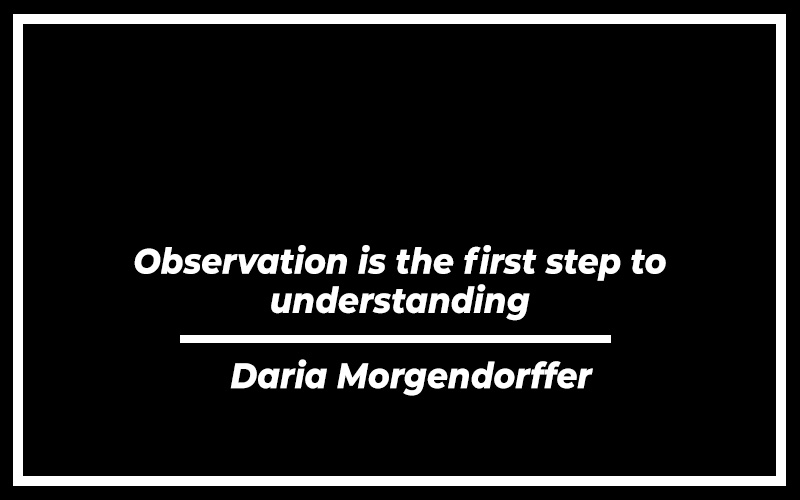 Observation is the first step to understanding

Daria Morgendorffer